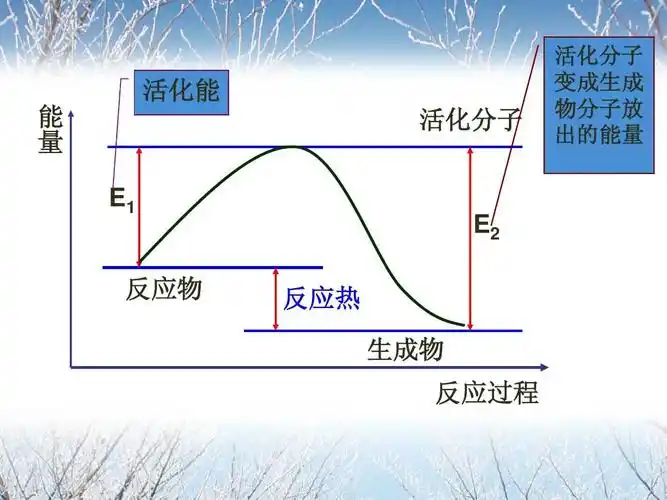 活化能

活化分子变成生成物分子放出的能量

能量

活化分子

$E_1$

$E_2$

反应物

反应热

生成物

反应过程